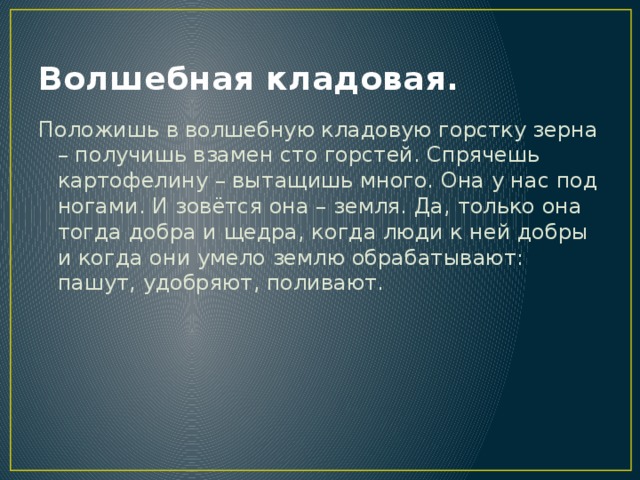 Волшебная кладовая.

Положишь в волшебную кладовую горстку зерна – получишь взамен сто горстей. Спрячешь картофелину – вытащишь много. Она у нас под ногами. И зовётся она – земля. Да, только она тогда добра и щедра, когда люди к ней добры и когда они умело землю обрабатывают: пашут, удобряют, поливают.